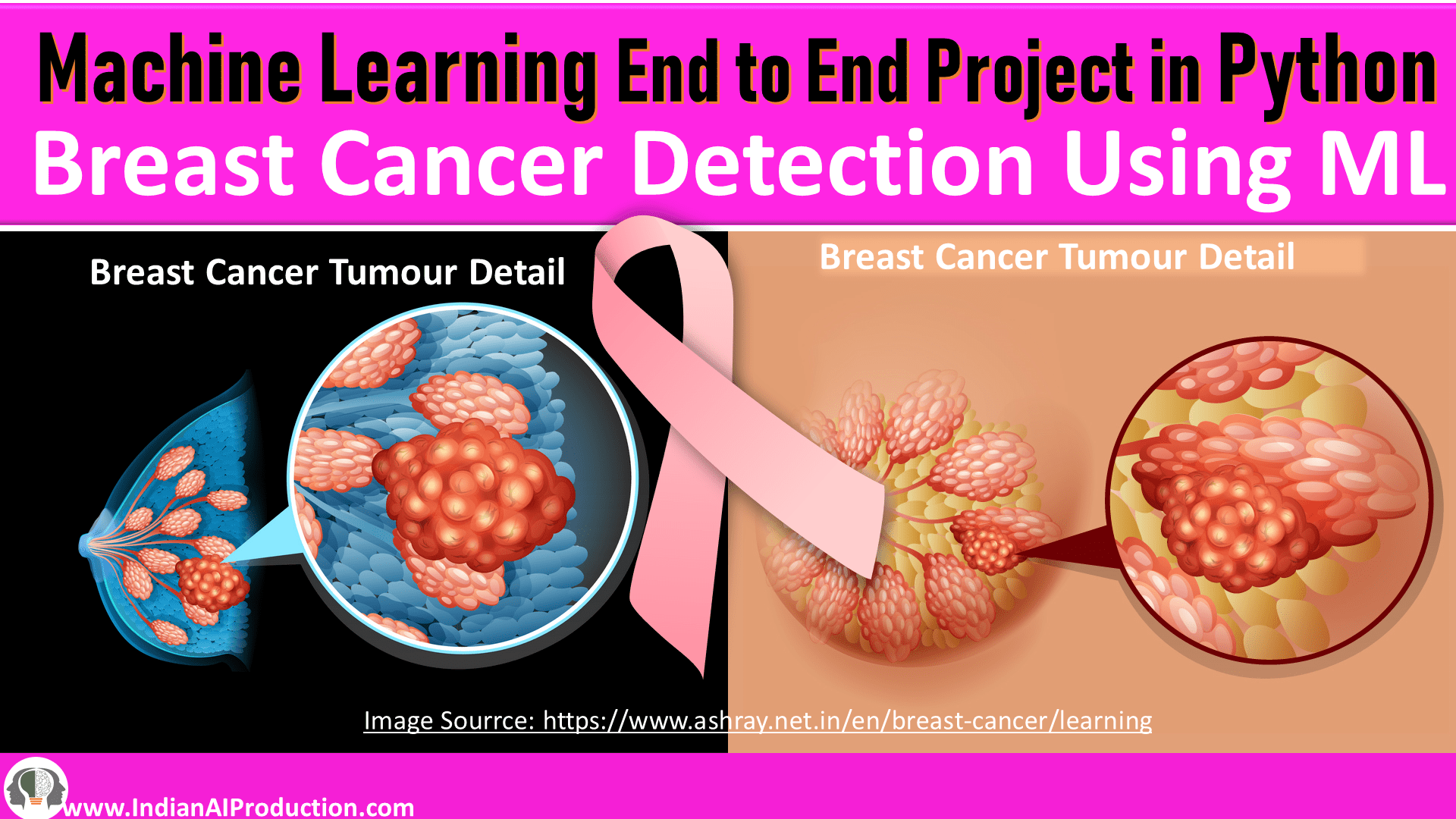 Machine Learning End to End Project in Python
Breast Cancer Detection Using ML

Breast Cancer Tumour Detail

Breast Cancer Tumour Detail

Image Sourrce: https://www.ashray.net.in/en/breast-cancer/learning

www.IndianAIProduction.com